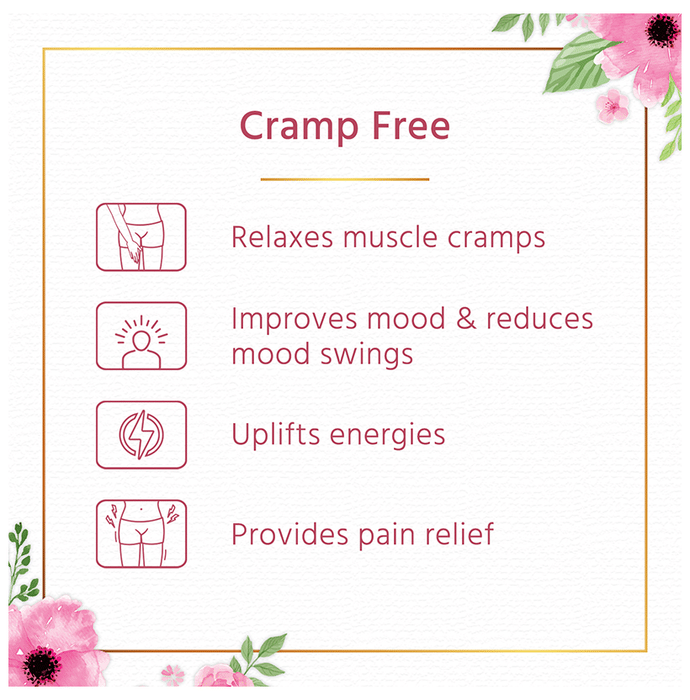 Cramp Free

Relaxes muscle cramps

Improves mood & reduces mood swings

Uplifts energies

Provides pain relief